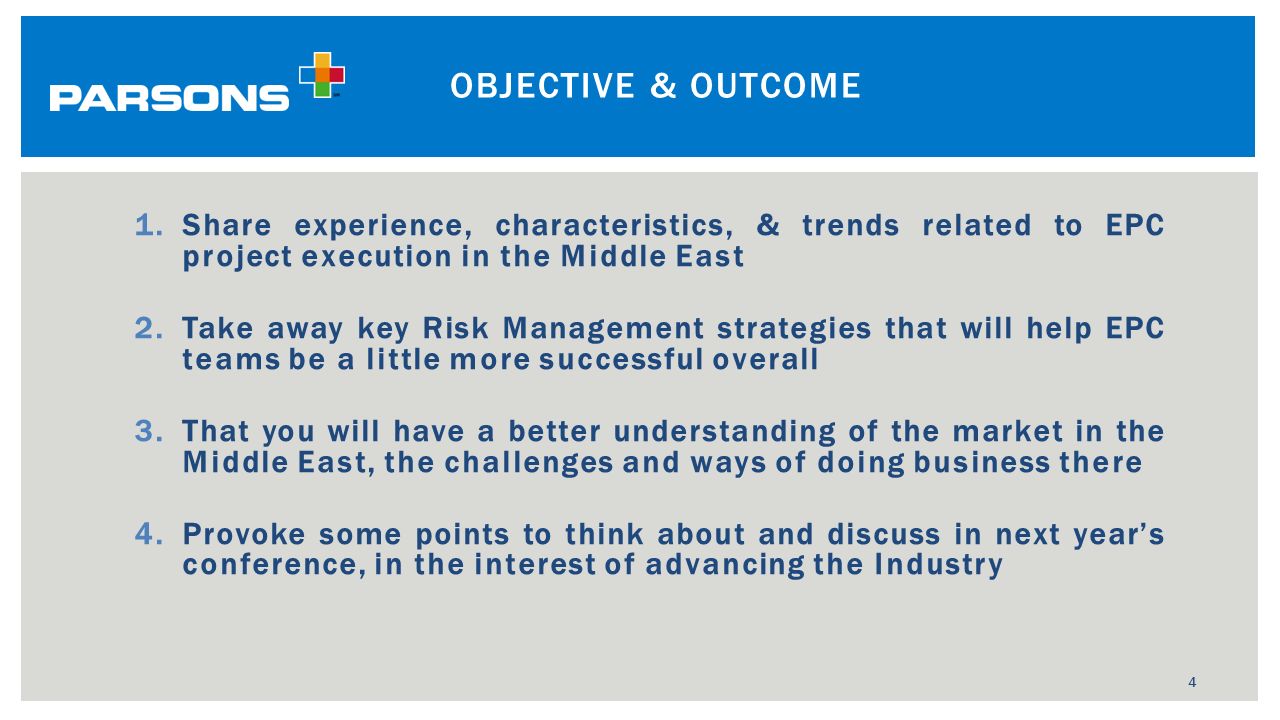 PARSONS

OBJECTIVE & OUTCOME

1. Share experience, characteristics, & trends related to EPC project execution in the Middle East

2. Take away key Risk Management strategies that will help EPC teams be a little more successful overall

3. That you will have a better understanding of the market in the Middle East, the challenges and ways of doing business there

4. Provoke some points to think about and discuss in next year’s conference, in the interest of advancing the Industry

4